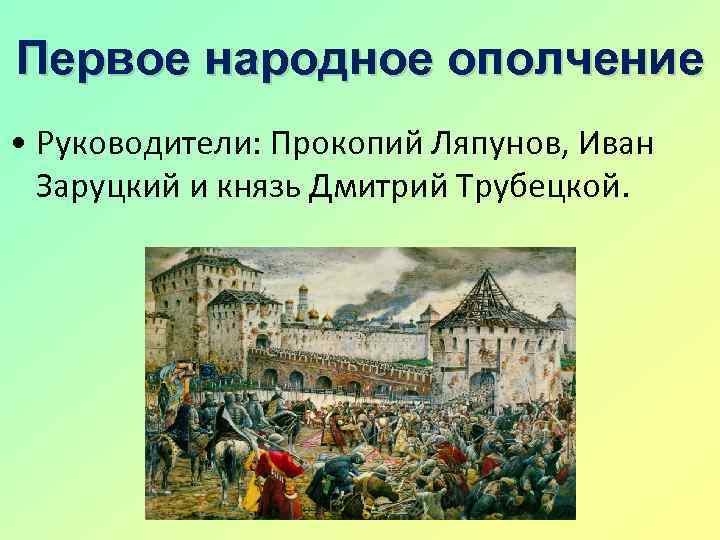 Первое народное ополчение

• Руководители: Прокопий Ляпунов, Иван Заруцкий и князь Дмитрий Трубецкой.